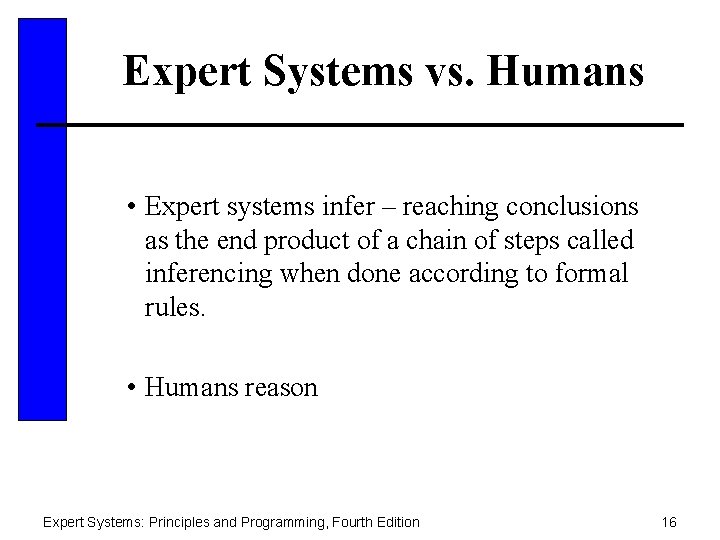 Expert Systems vs. Humans

• Expert systems infer – reaching conclusions as the end product of a chain of steps called inferencing when done according to formal rules.

• Humans reason

Expert Systems: Principles and Programming, Fourth Edition

16